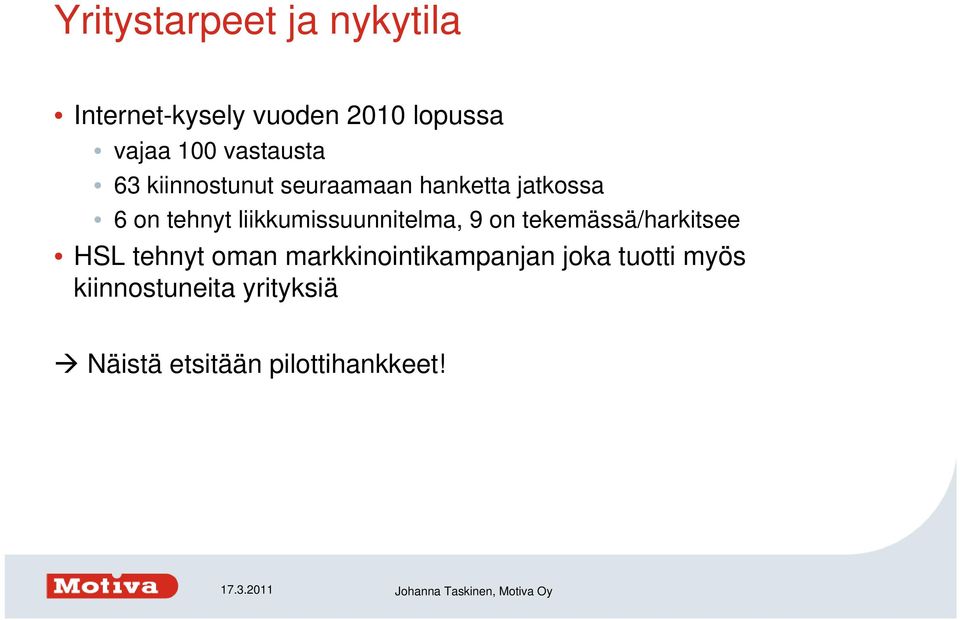 Yritystarpeet ja nykytila

• Internet-kysely vuoden 2010 lopussa
  • vajaa 100 vastausta
  • 63 kiinnostunut seuraamaan hanketta jatkossa
  • 6 on tehnyt liikkumissuunnitelma, 9 on tekemässä/harkitsee
• HSL tehnyt oman markkinointikampanjan joka tuotti myös kiinnostuneita yrityksiä

→ Näistä etsitään pilottihankkeet!

Motiva

17.3.2011

Johanna Taskinen, Motiva Oy